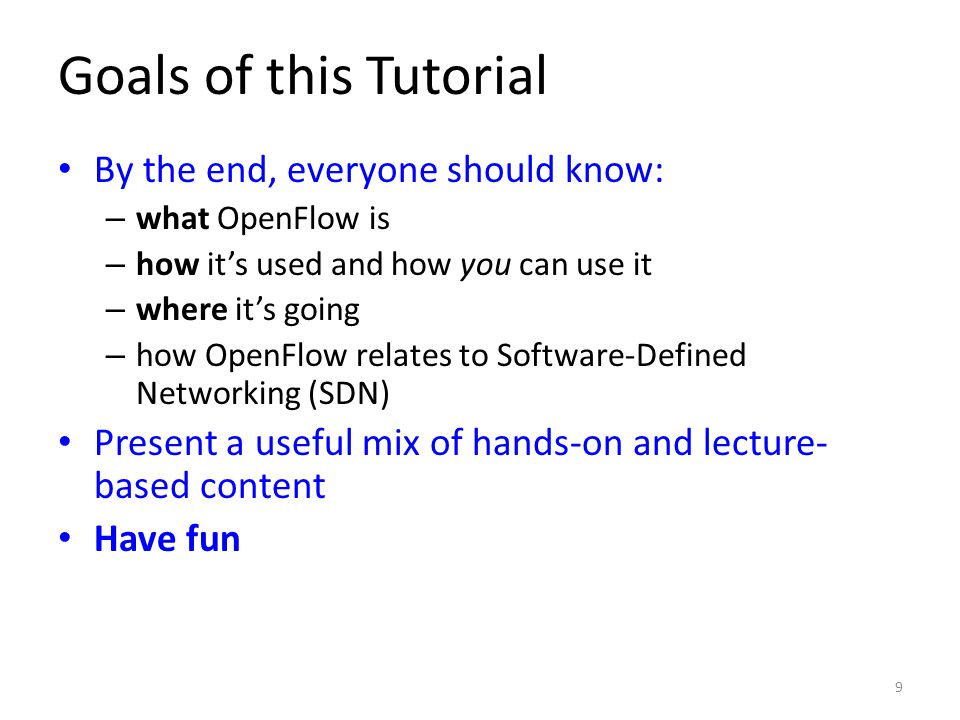 Goals of this Tutorial

• By the end, everyone should know:
– what OpenFlow is
– how it's used and how you can use it
– where it's going
– how OpenFlow relates to Software-Defined Networking (SDN)
• Present a useful mix of hands-on and lecture-based content
• Have fun

9